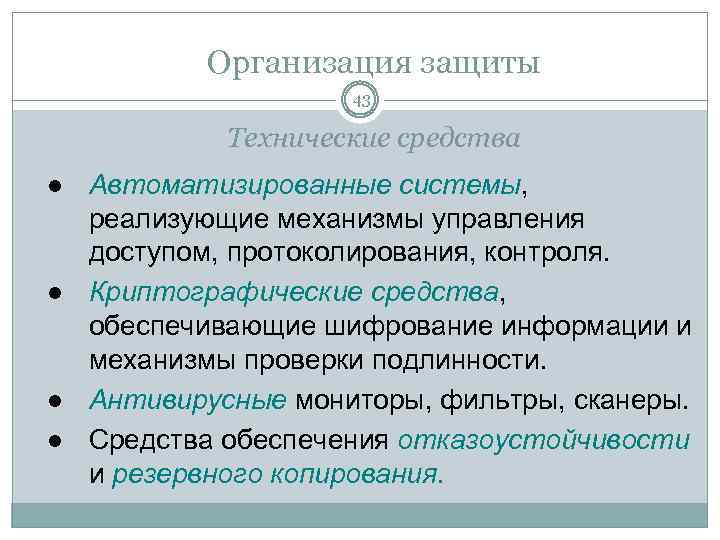 Организация защиты

43

Технические средства

● Автоматизированные системы, реализующие механизмы управления доступом, протоколирования, контроля.

● Криптографические средства, обеспечивающие шифрование информации и механизмы проверки подлинности.

● Антивирусные мониторы, фильтры, сканеры.

● Средства обеспечения отказоустойчивости и резервного копирования.